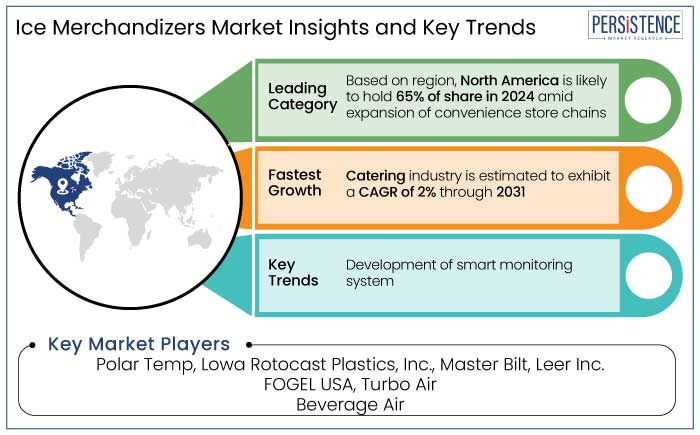 Ice Merchandizers Market Insights and Key Trends

PERSISTENCE
MARKET RESEARCH

Leading Category
Based on region, North America is likely to hold 65% of share in 2024 amid expansion of convenience store chains

Fastest Growth
Catering industry is estimated to exhibit a CAGR of 2% through 2031

Key Trends
Development of smart monitoring system

Key Market Players
Polar Temp, Lowa Rotocast Plastics, Inc., Master Bilt, Leer Inc.
FOGEL USA, Turbo Air
Beverage Air